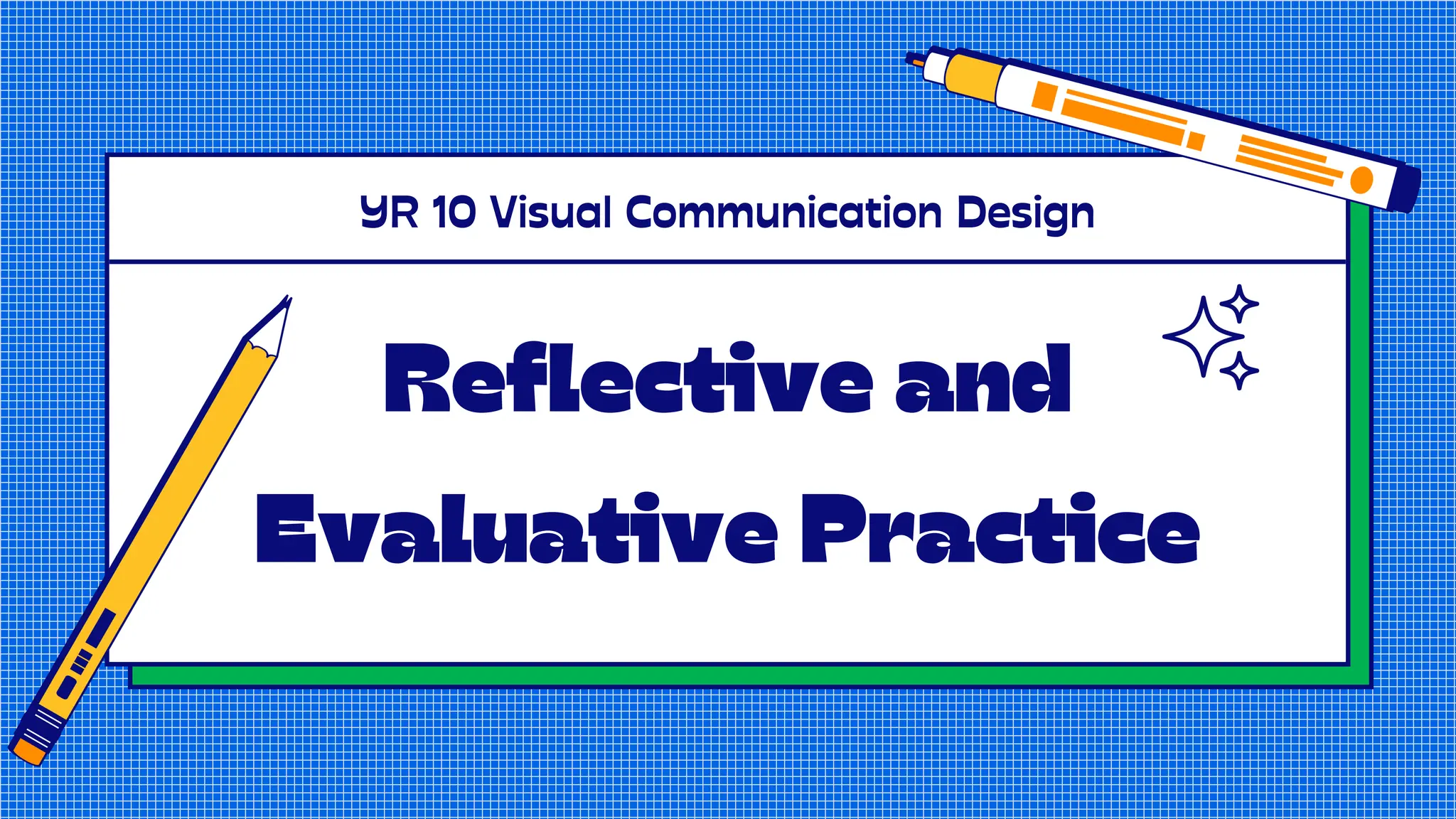 YR 10 Visual Communication Design

Reflective and Evaluative Practice